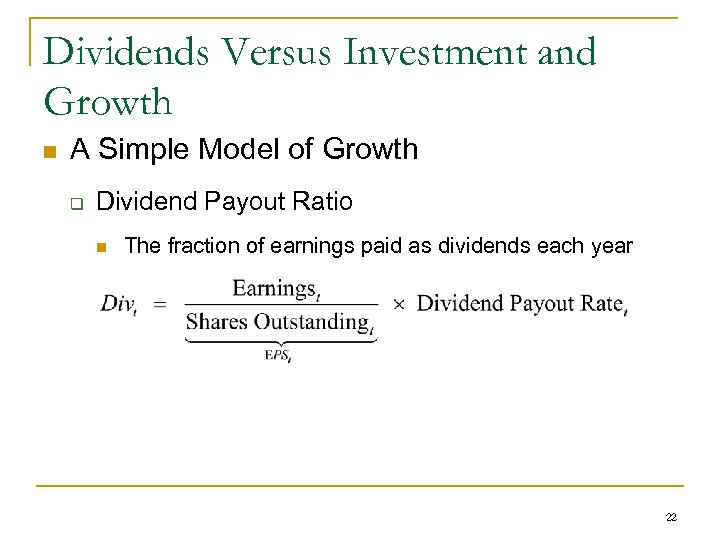 Dividends Versus Investment and Growth

A Simple Model of Growth

Dividend Payout Ratio

The fraction of earnings paid as dividends each year

$Div_t = \underbrace{\frac{\text{Earnings}_t}{\text{Shares Outstanding}_t}}_{EPS_t} \times \text{Dividend Payout Rate}_t$

22